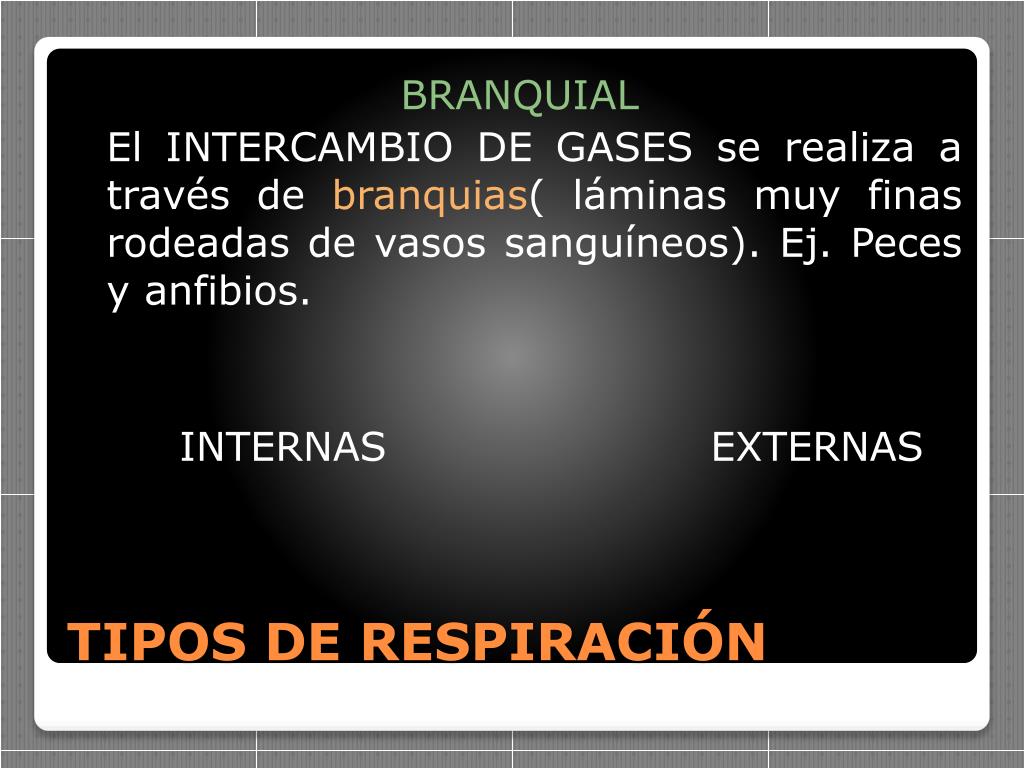 BRANQUIAL

El INTERCAMBIO DE GASES se realiza a través de branquias( láminas muy finas rodeadas de vasos sanguíneos). Ej. Peces y anfibios.

INTERNAS

EXTERNAS

TIPOS DE RESPIRACIÓN